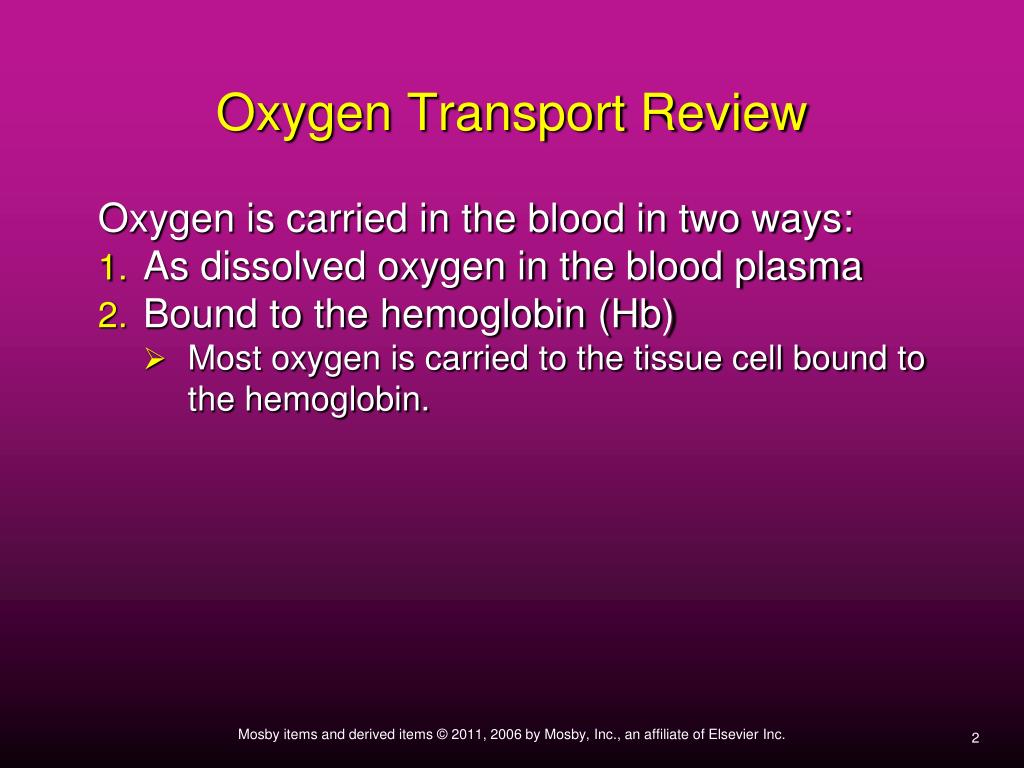 Oxygen Transport Review

Oxygen is carried in the blood in two ways:
1. As dissolved oxygen in the blood plasma
2. Bound to the hemoglobin (Hb)
➢ Most oxygen is carried to the tissue cell bound to the hemoglobin.

Mosby items and derived items © 2011, 2006 by Mosby, Inc., an affiliate of Elsevier Inc.

2